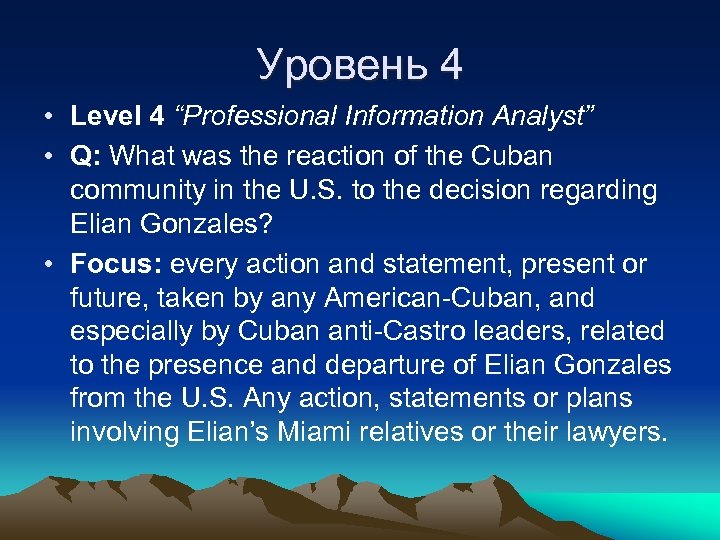 Уровень 4

• Level 4 “Professional Information Analyst”
• Q: What was the reaction of the Cuban community in the U.S. to the decision regarding Elian Gonzales?
• Focus: every action and statement, present or future, taken by any American-Cuban, and especially by Cuban anti-Castro leaders, related to the presence and departure of Elian Gonzales from the U.S. Any action, statements or plans involving Elian’s Miami relatives or their lawyers.